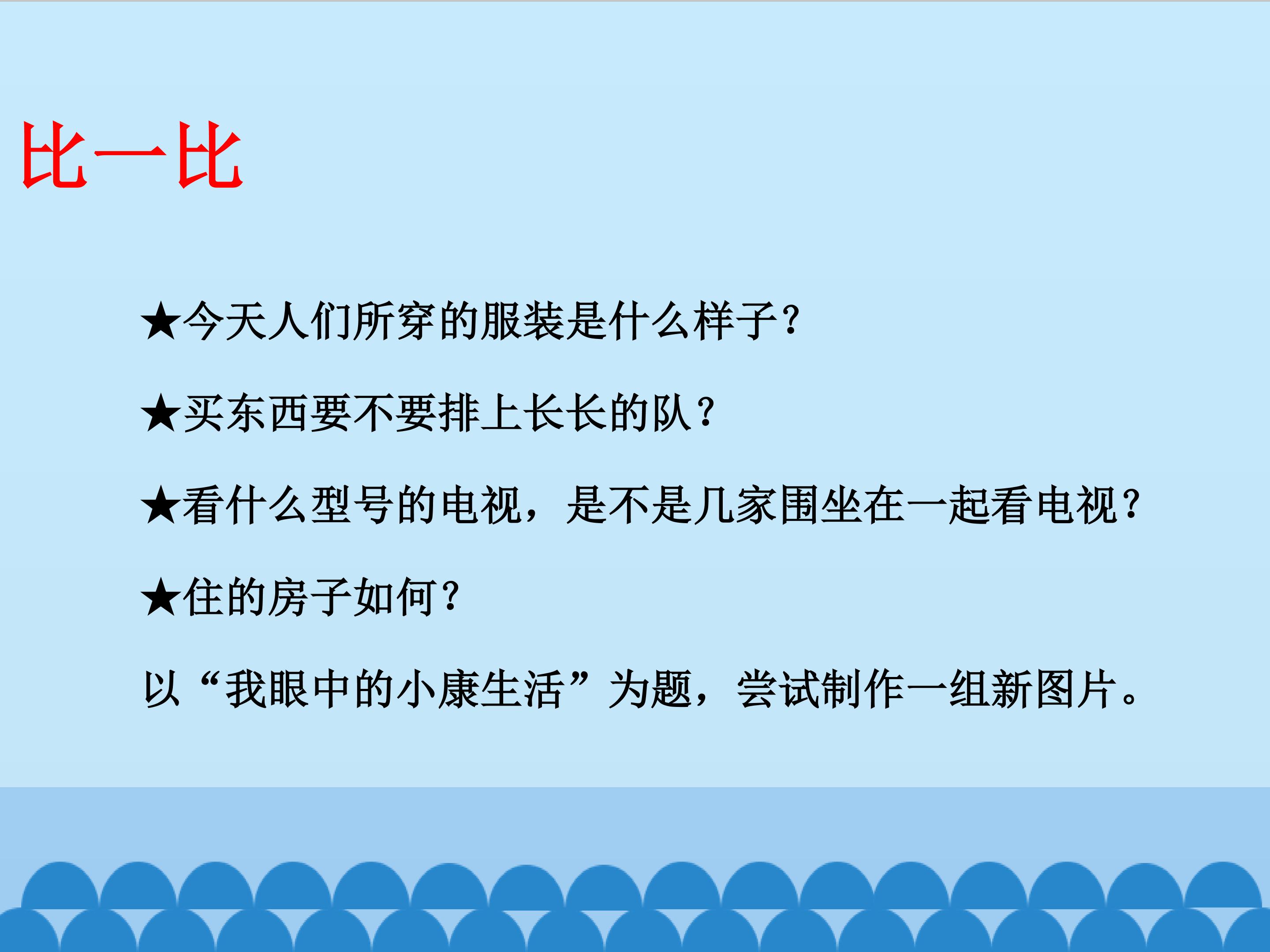 比一比

★今天人们所穿的服装是什么样子？

★买东西要不要排上长长的队？

★看什么型号的电视，是不是几家围坐在一起看电视？

★住的房子如何？

以“我眼中的小康生活”为题，尝试制作一组新图片。